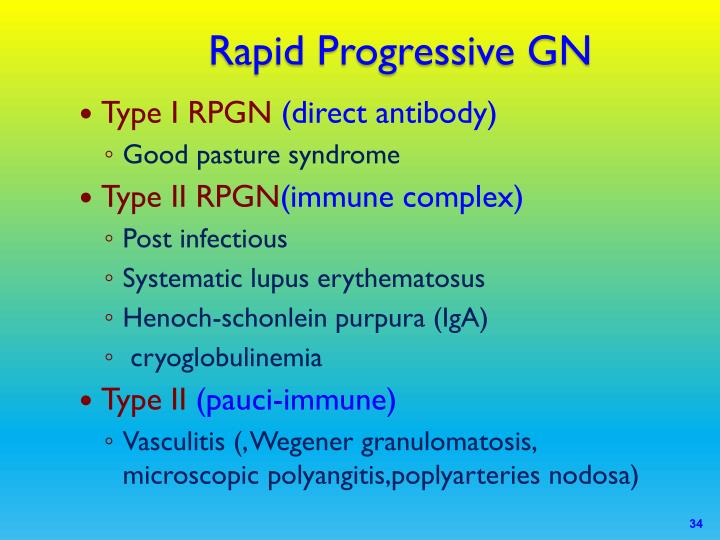 Rapid Progressive GN

• Type I RPGN (direct antibody)
◦ Good pasture syndrome
• Type II RPGN(immune complex)
◦ Post infectious
◦ Systematic lupus erythematosus
◦ Henoch-schonlein purpura (IgA)
◦ cryoglobulinemia
• Type II (pauci-immune)
◦ Vasculitis (, Wegener granulomatosis, microscopic polyangitis,poplyarteries nodosa)

34